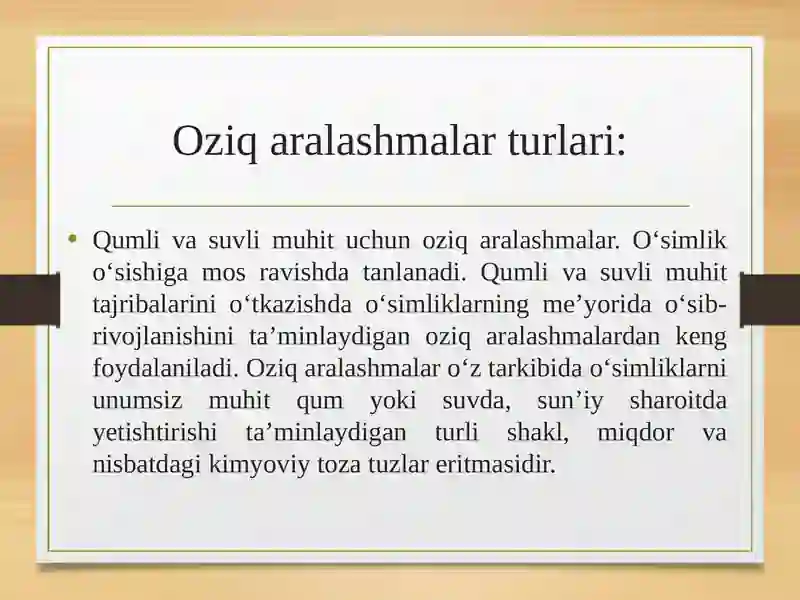 Oziq aralashmalar turlari:

• Qumli va suvli muhit uchun oziq aralashmalar. O‘simlik o‘sishiga mos ravishda tanlanadi. Qumli va suvli muhit tajribalarini o‘tkazishda o‘simliklarning me’yorida o‘sib-rivojlanishini ta’minlaydigan oziq aralashmalardan keng foydalaniladi. Oziq aralashmalar o‘z tarkibida o‘simliklarni unumsiz muhit qum yoki suvda, sun’iy sharoitda yetishtirishi ta’minlaydigan turli shakl, miqdor va nisbatdagi kimyoviy toza tuzlar eritmasidir.